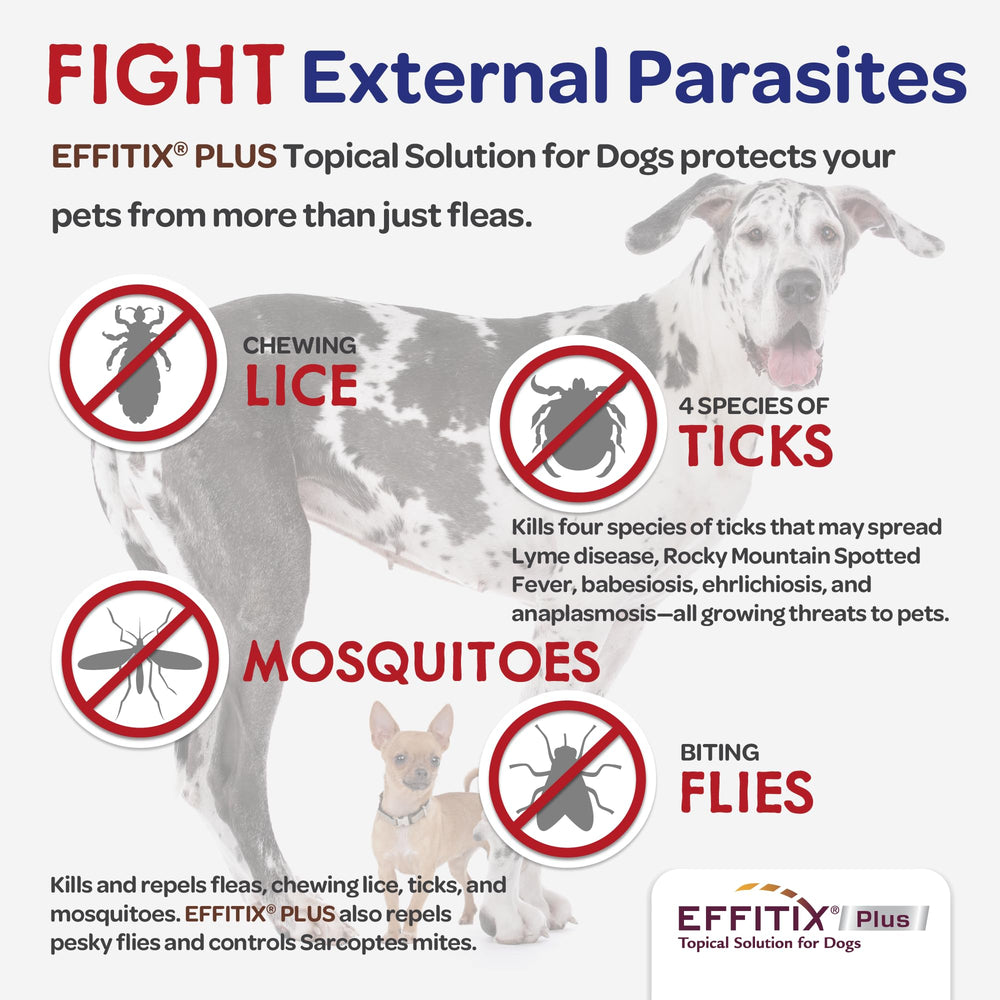 FIGHT External Parasites

EFFITIX® PLUS Topical Solution for Dogs protects your pets from more than just fleas.

CHEWING
LICE

4 SPECIES OF
TICKS

Kills four species of ticks that may spread Lyme disease, Rocky Mountain Spotted Fever, babesiosis, ehrlichiosis, and anaplasmosis—all growing threats to pets.

MOSQUITOES

BITING
FLIES

Kills and repels fleas, chewing lice, ticks, and mosquitoes. EFFITIX® PLUS also repels pesky flies and controls Sarcoptes mites.

EFFITIX® Plus
Topical Solution for Dogs